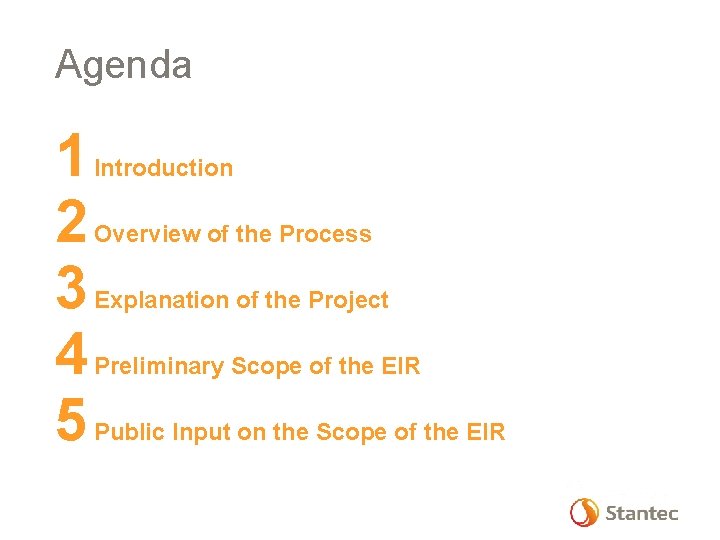 Agenda

1 Introduction

2 Overview of the Process

3 Explanation of the Project

4 Preliminary Scope of the EIR

5 Public Input on the Scope of the EIR

Stantec